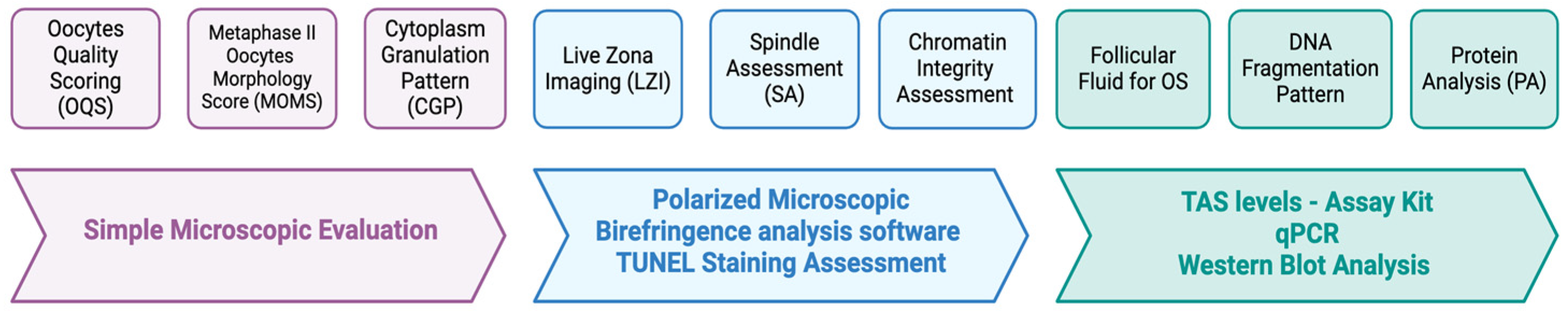 Oocytes Quality Scoring (OQS)

Metaphase II Oocytes Morphology Score (MOMS)

Cytoplasm Granulation Pattern (CGP)

Live Zona Imaging (LZI)

Spindle Assessment (SA)

Chromatin Integrity Assessment

Follicular Fluid for OS

DNA Fragmentation Pattern

Protein Analysis (PA)

Simple Microscopic Evaluation

Polarized Microscopic Birefringence analysis software TUNEL Staining Assessment

TAS levels - Assay Kit qPCR Western Blot Analysis